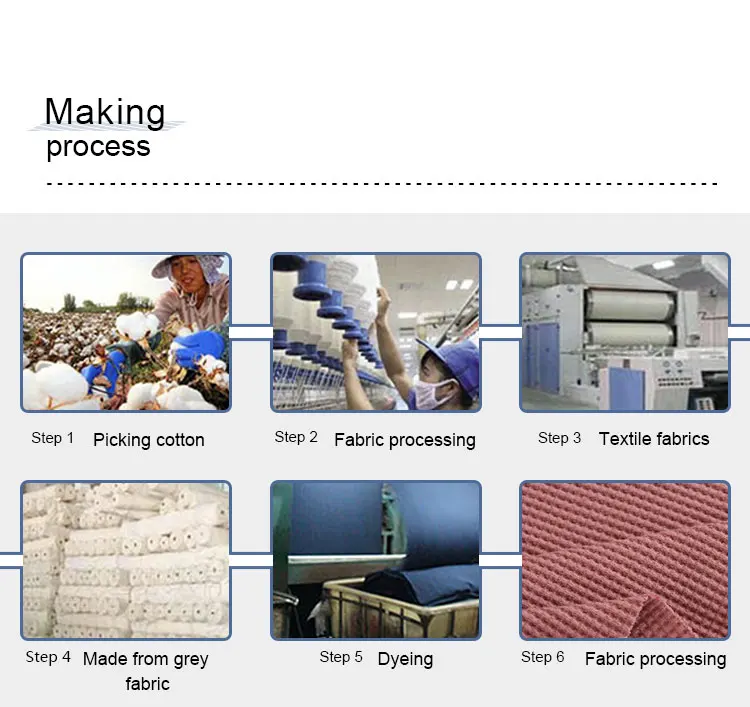 Making process

Step 1 Picking cotton

Step 2 Fabric processing

Step 3 Textile fabrics

Step 4 Made from grey fabric

Step 5 Dyeing

Step 6 Fabric processing